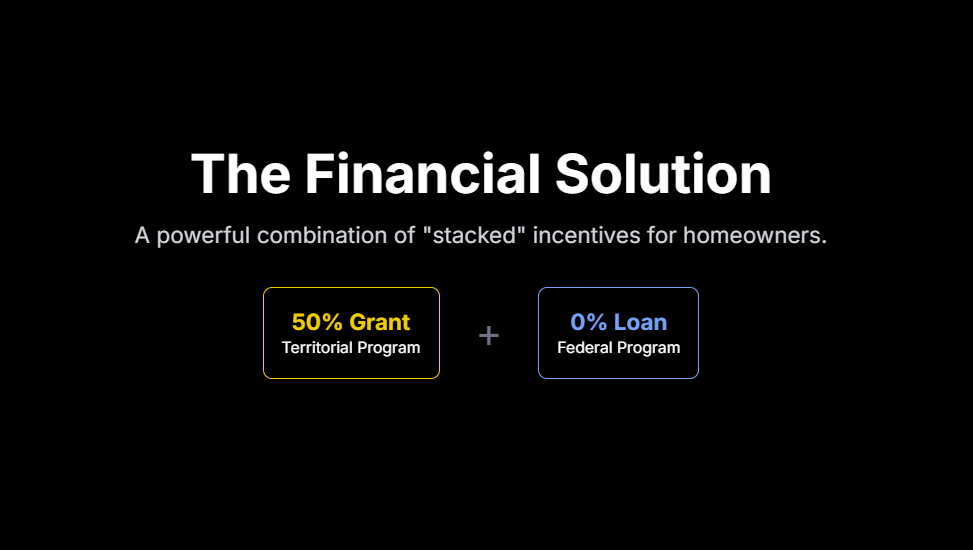 The Financial Solution

A powerful combination of "stacked" incentives for homeowners.

50% Grant
Territorial Program

+

0% Loan
Federal Program